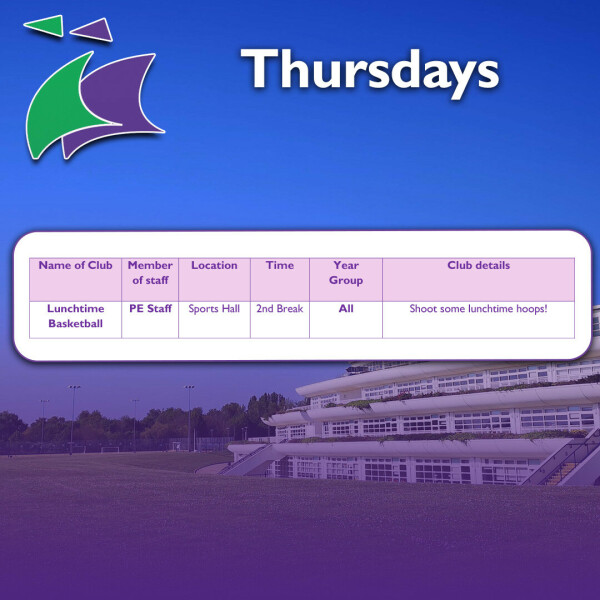 Thursdays

| Name of Club | Member of staff | Location | Time | Year Group | Club details |
|---|---|---|---|---|---|
| Lunchtime Basketball | PE Staff | Sports Hall | 2nd Break | All | Shoot some lunchtime hoops! |